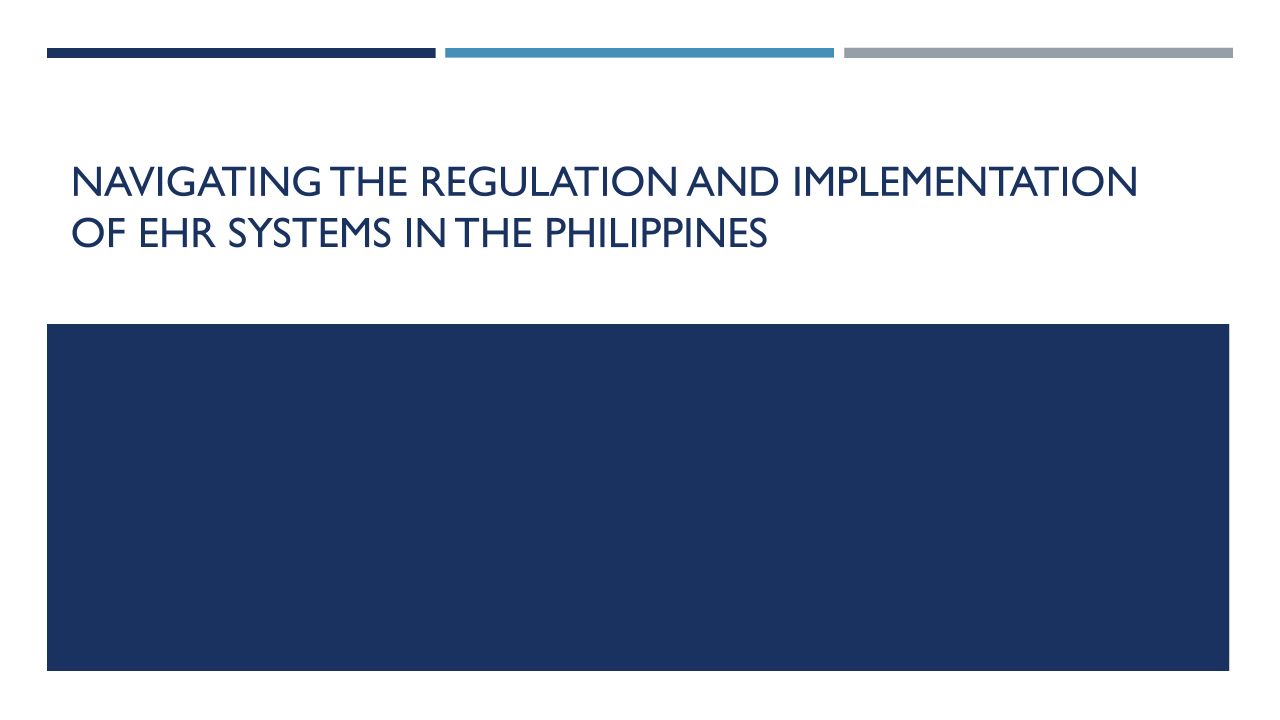 NAVIGATING THE REGULATION AND IMPLEMENTATION OF EHR SYSTEMS IN THE PHILIPPINES